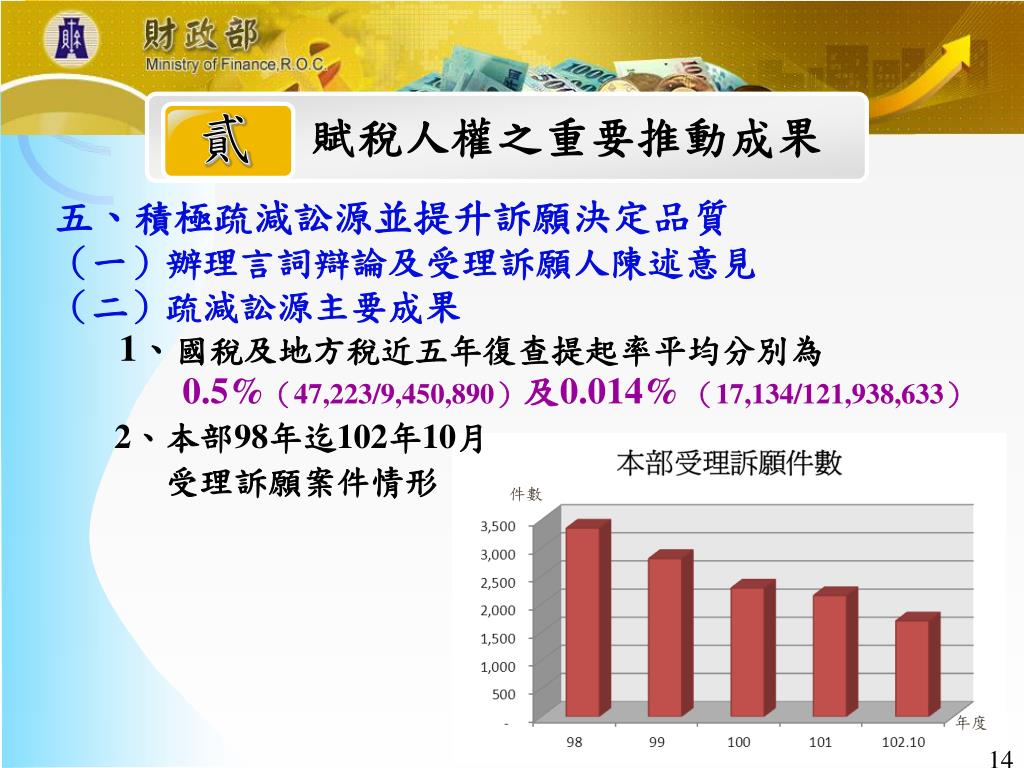 財政部
Ministry of Finance,R.O.C.

貳 賦稅人權之重要推動成果

五、積極疏減訟源並提升訴願決定品質
（一）辦理言詞辯論及受理訴願人陳述意見
（二）疏減訟源主要成果
1、國稅及地方稅近五年復查提起率平均分別為 0.5%（47,223/9,450,890）及0.014%（17,134/121,938,633）
2、本部98年迄102年10月受理訴願案件情形

本部受理訴願件數
件數
3,500
3,000
2,500
2,000
1,500
1,000
500
-
98
99
100
101
102.10
年度

14